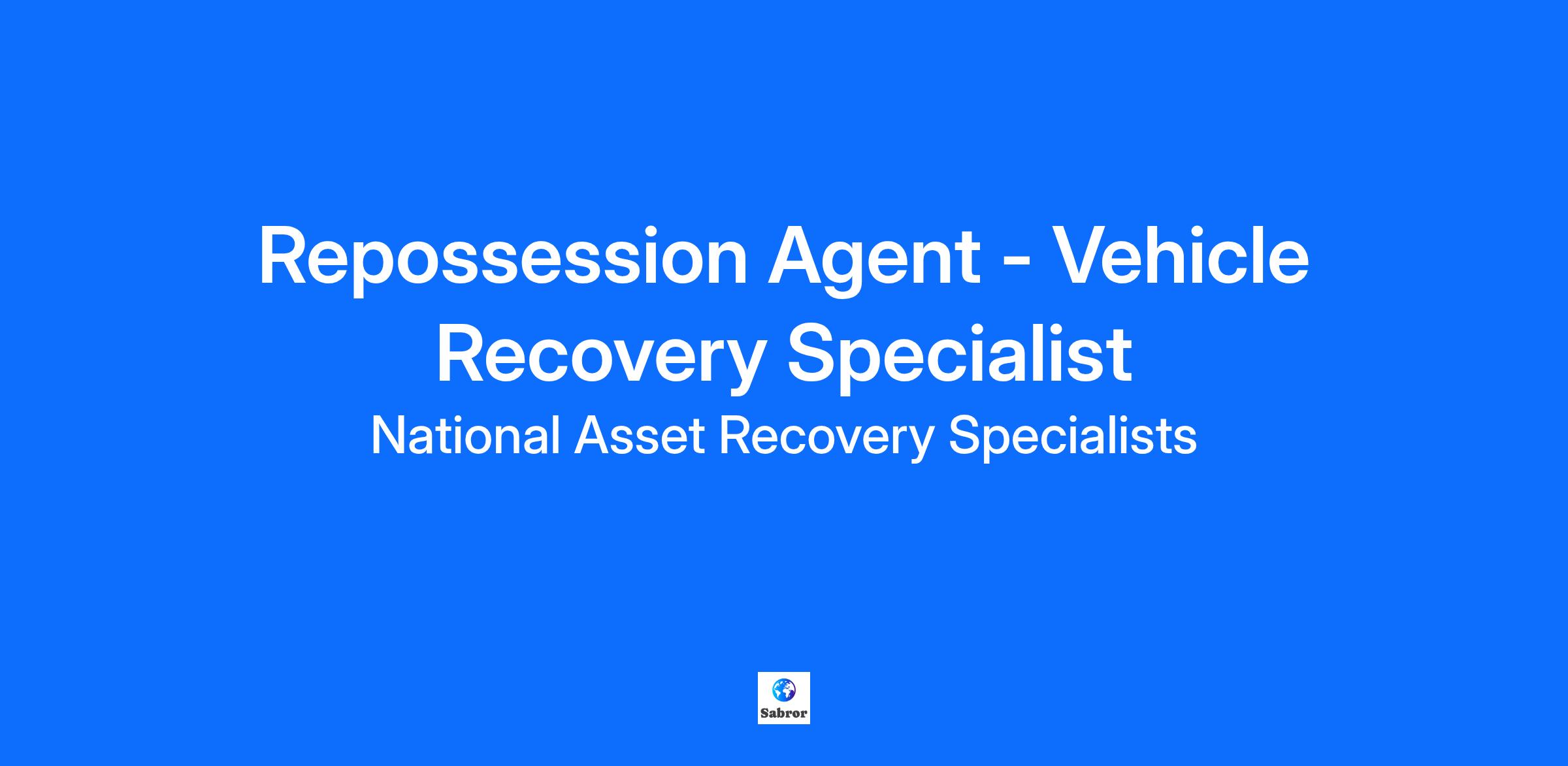 Repossession Agent - Vehicle Recovery Specialist

National Asset Recovery Specialists

Sabror